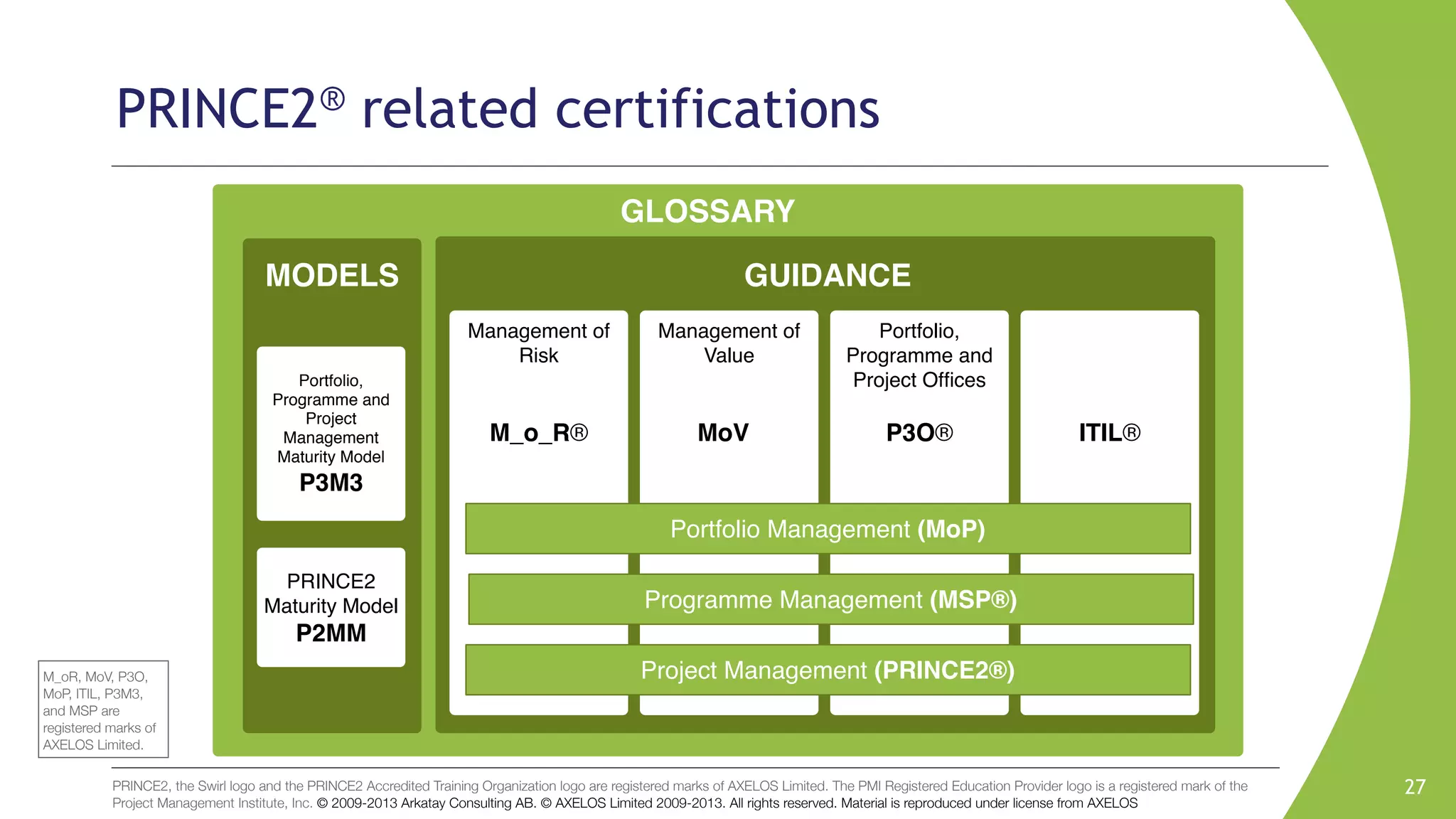 PRINCE2® related certifications

GLOSSARY

MODELS

Portfolio, Programme and Project Management Maturity Model
P3M3

PRINCE2 Maturity Model
P2MM

GUIDANCE

Management of Risk

M_o_R®

Management of Value

MoV

Portfolio, Programme and Project Offices

P3O®

ITIL®

Portfolio Management (MoP)

Programme Management (MSP®)

Project Management (PRINCE2®)

M_oR, MoV, P3O, MoP, ITIL, P3M3, and MSP are registered marks of AXELOS Limited.

PRINCE2, the Swirl logo and the PRINCE2 Accredited Training Organization logo are registered marks of AXELOS Limited. The PMI Registered Education Provider logo is a registered mark of the Project Management Institute, Inc. © 2009-2013 Arkatay Consulting AB. © AXELOS Limited 2009-2013. All rights reserved. Material is reproduced under license from AXELOS

27